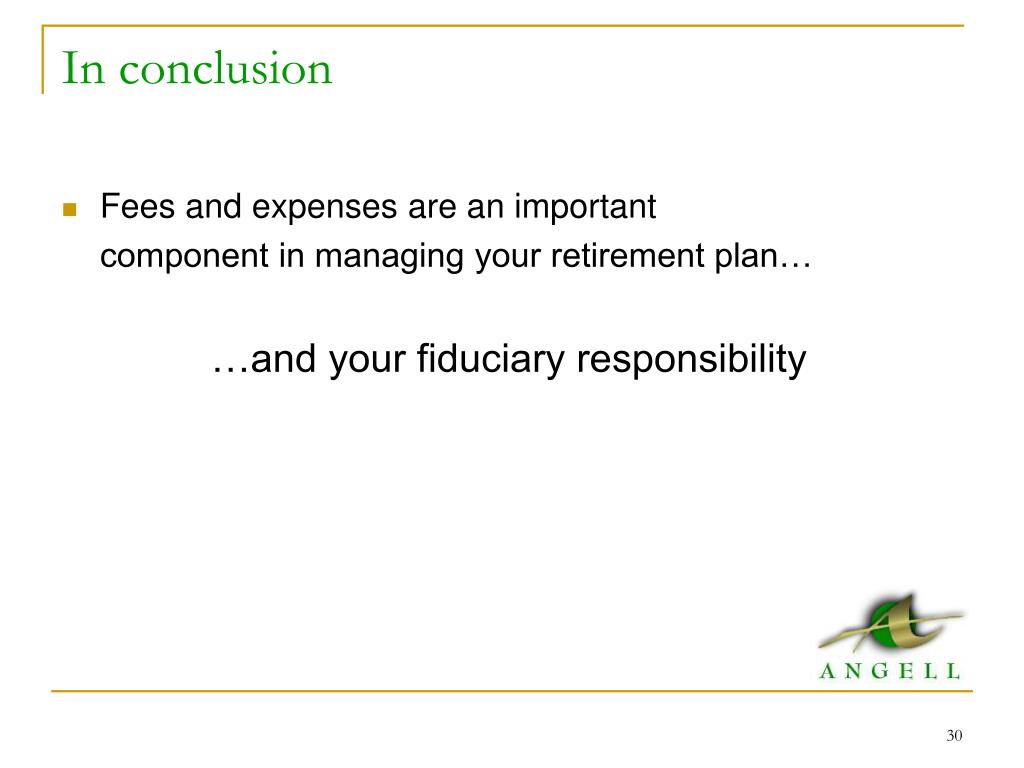 In conclusion

Fees and expenses are an important component in managing your retirement plan…

…and your fiduciary responsibility

ANGELL

30